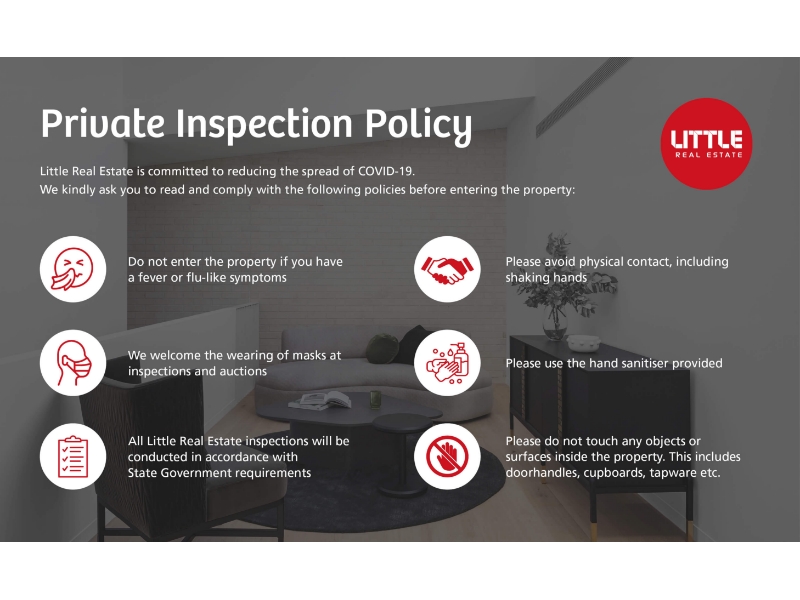 Private Inspection Policy

LITTLE
REAL ESTATE

Little Real Estate is committed to reducing the spread of COVID-19.
We kindly ask you to read and comply with the following policies before entering the property:

Do not enter the property if you have a fever or flu-like symptoms

We welcome the wearing of masks at inspections and auctions

All Little Real Estate inspections will be conducted in accordance with State Government requirements

Please avoid physical contact, including shaking hands

Please use the hand sanitiser provided

Please do not touch any objects or surfaces inside the property. This includes doorhandles, cupboards, tapware etc.